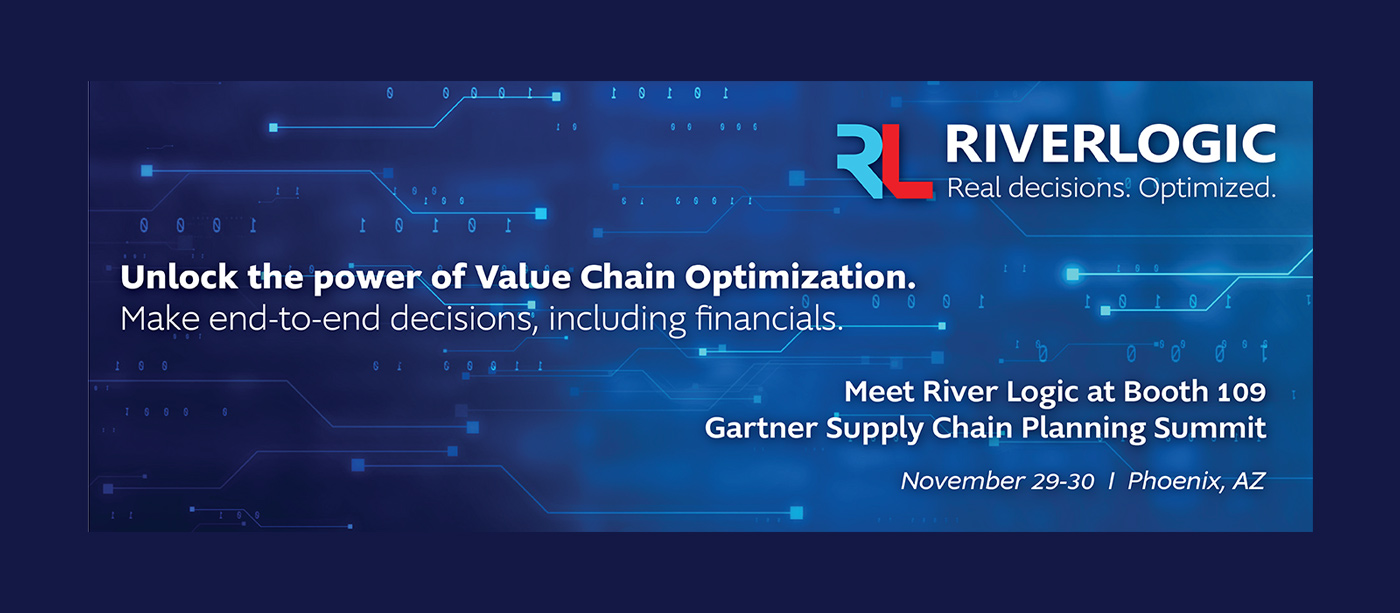 RL RIVERLOGIC
Real decisions. Optimized.

Unlock the power of Value Chain Optimization.
Make end-to-end decisions, including financials.

Meet River Logic at Booth 109
Gartner Supply Chain Planning Summit

November 29-30 I Phoenix, AZ